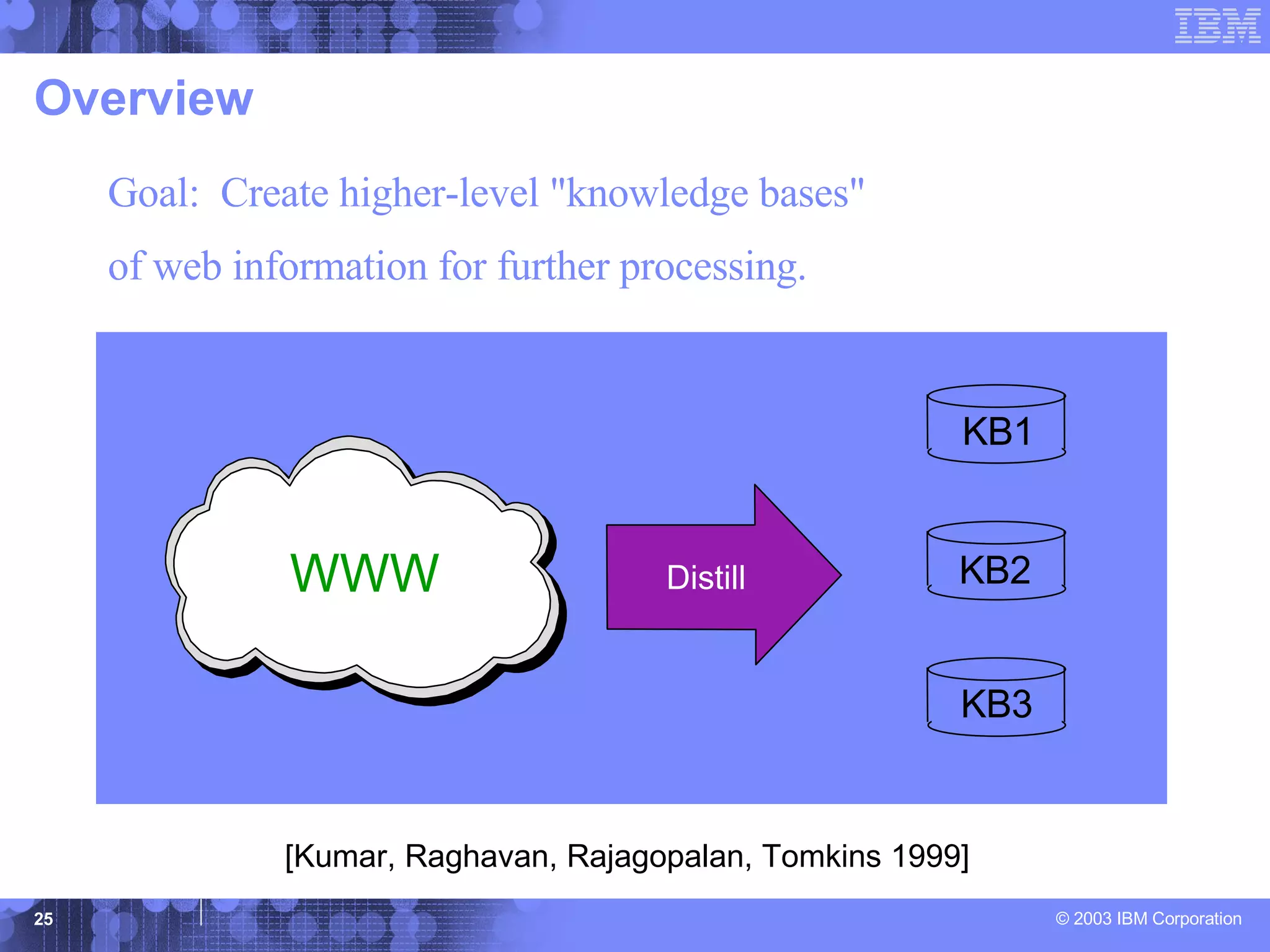 IBM

Overview

Goal: Create higher-level "knowledge bases" of web information for further processing.

WWW

Distill

KB1

KB2

KB3

[Kumar, Raghavan, Rajagopalan, Tomkins 1999]

25

© 2003 IBM Corporation